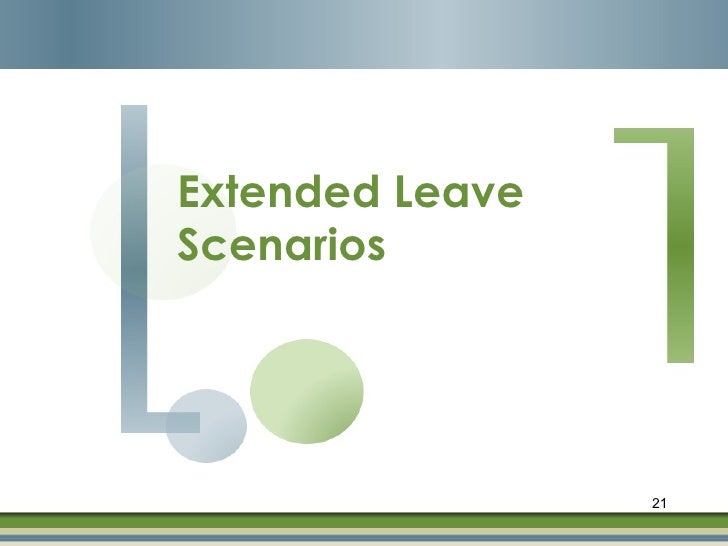 Extended Leave Scenarios

21